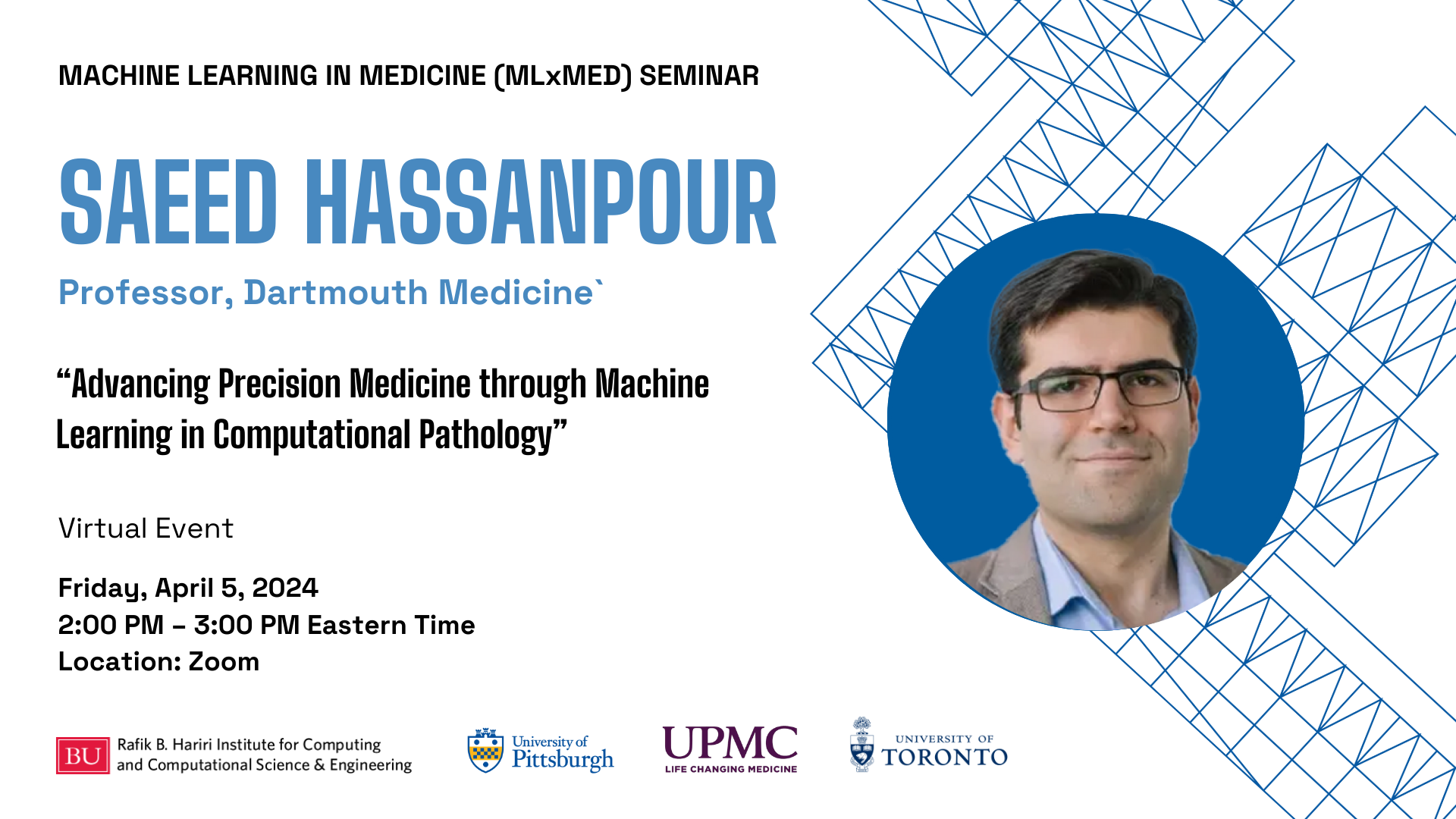 MACHINE LEARNING IN MEDICINE (MLxMED) SEMINAR

SAEED HASSANPOUR

Professor, Dartmouth Medicine`

“Advancing Precision Medicine through Machine Learning in Computational Pathology”

Virtual Event

Friday, April 5, 2024
2:00 PM – 3:00 PM Eastern Time
Location: Zoom

BU Rafik B. Hariri Institute for Computing and Computational Science & Engineering

University of Pittsburgh

UPMC LIFE CHANGING MEDICINE

UNIVERSITY OF TORONTO